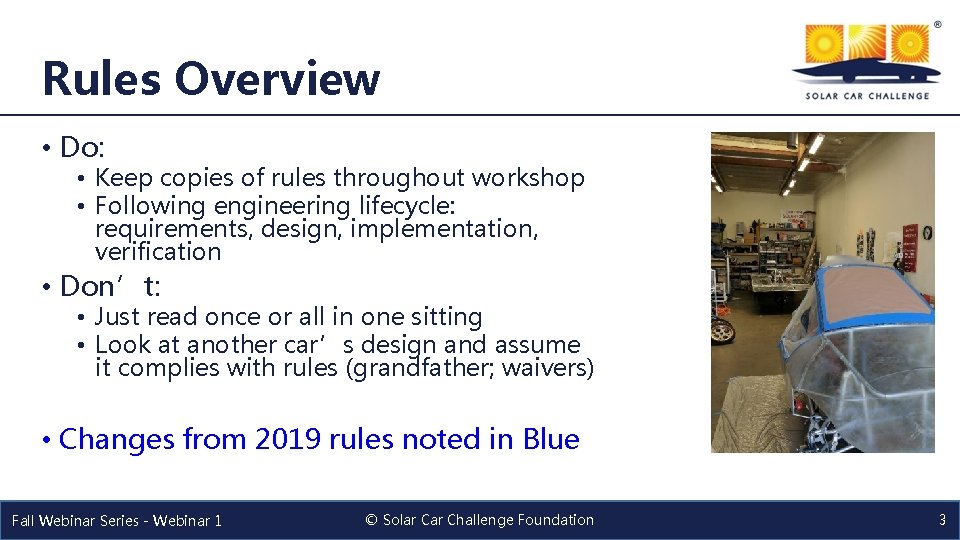 Rules Overview

®

SOLAR CAR CHALLENGE

• Do:
• Keep copies of rules throughout workshop
• Following engineering lifecycle: requirements, design, implementation, verification

• Don’t:
• Just read once or all in one sitting
• Look at another car’s design and assume it complies with rules (grandfather; waivers)

• Changes from 2019 rules noted in Blue

Fall Webinar Series - Webinar 1

© Solar Car Challenge Foundation

3